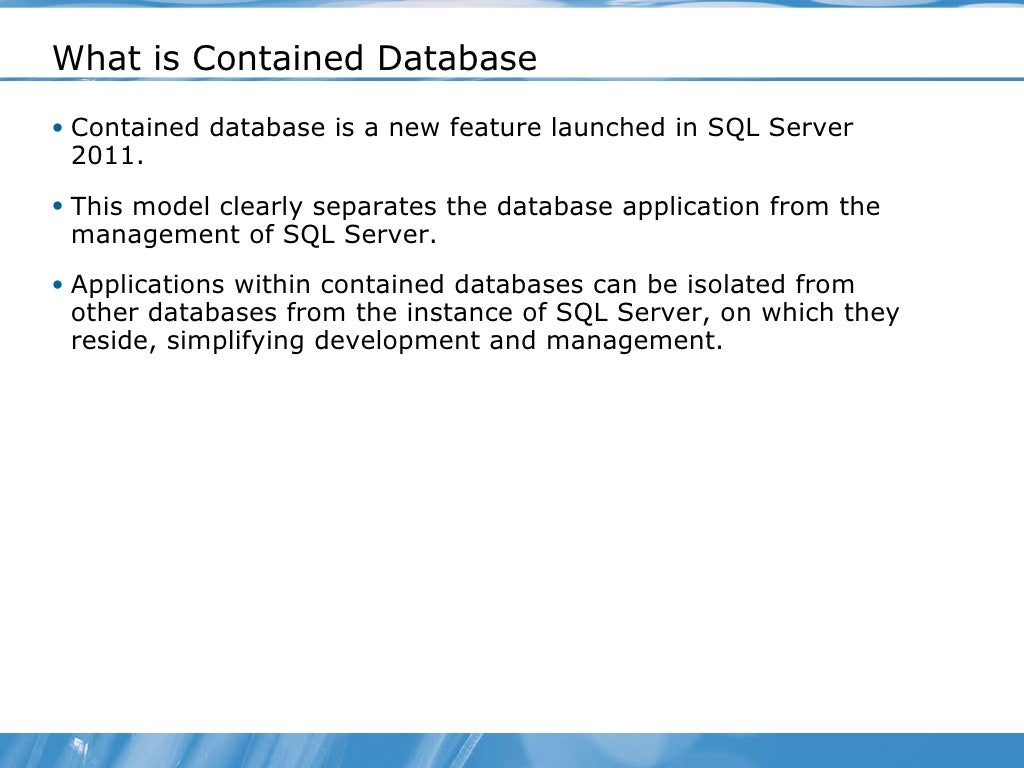 What is Contained Database

• Contained database is a new feature launched in SQL Server 2011.

• This model clearly separates the database application from the management of SQL Server.

• Applications within contained databases can be isolated from other databases from the instance of SQL Server, on which they reside, simplifying development and management.